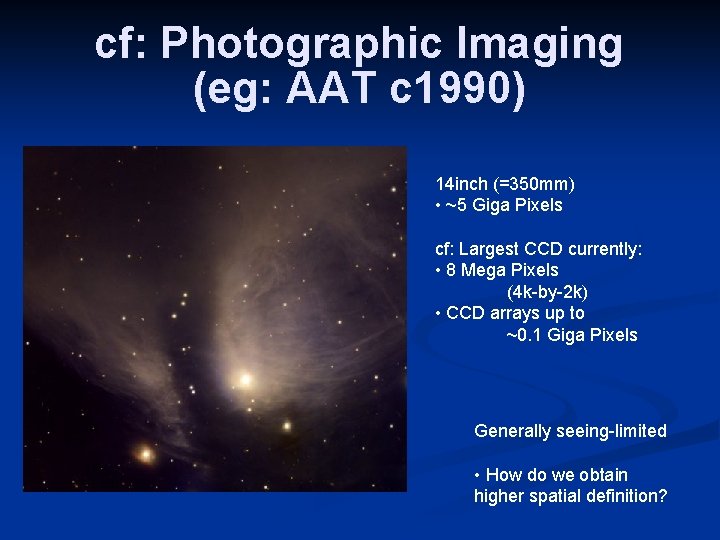 cf: Photographic Imaging (eg: AAT c1990)

14inch (=350mm)
• ~5 Giga Pixels

cf: Largest CCD currently:
• 8 Mega Pixels
(4k-by-2k)
• CCD arrays up to
~0.1 Giga Pixels

Generally seeing-limited

• How do we obtain higher spatial definition?